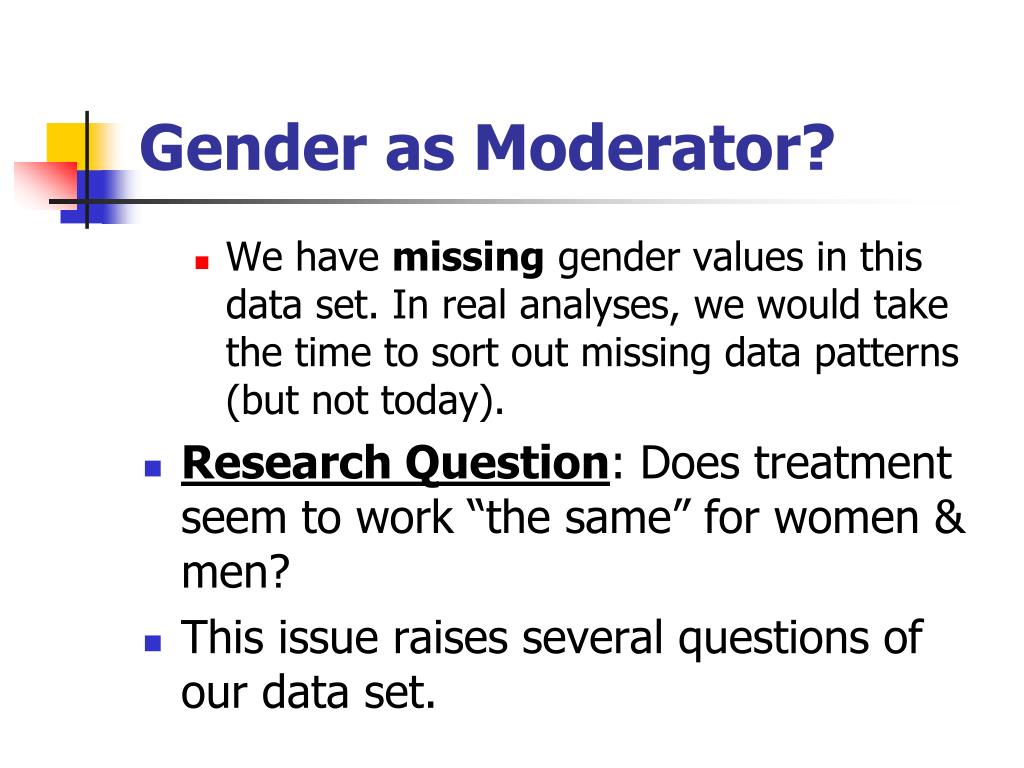 Gender as Moderator?

We have missing gender values in this data set. In real analyses, we would take the time to sort out missing data patterns (but not today).

Research Question: Does treatment seem to work “the same” for women & men?

This issue raises several questions of our data set.